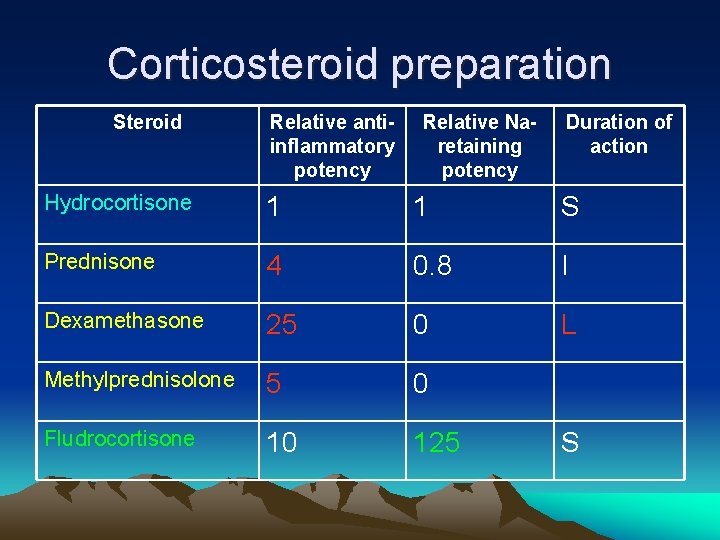 Corticosteroid preparation

| Steroid | Relative anti-inflammatory potency | Relative Na-retaining potency | Duration of action |
|---|---|---|---|
| Hydrocortisone | 1 | 1 | S |
| Prednisone | 4 | 0.8 | I |
| Dexamethasone | 25 | 0 | L |
| Methylprednisolone | 5 | 0 | |
| Fludrocortisone | 10 | 125 | S |